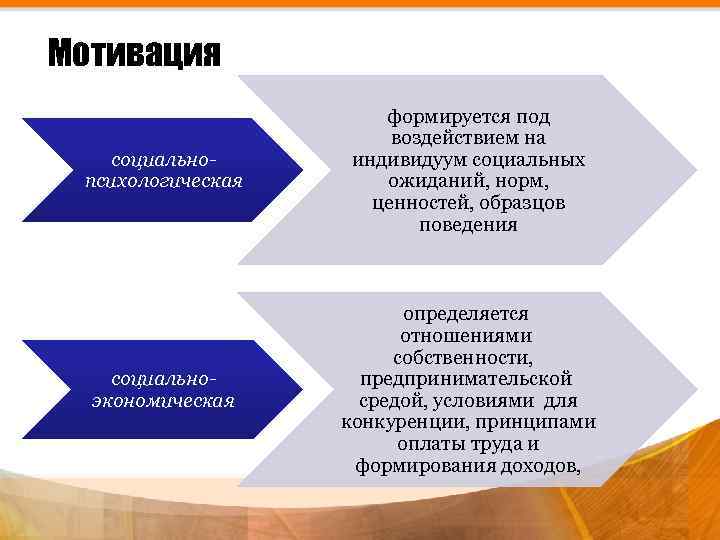 Мотивация

социально-психологическая

формируется под воздействием на индивидуум социальных ожиданий, норм, ценностей, образцов поведения

социально-экономическая

определяется отношениями собственности, предпринимательской средой, условиями для конкуренции, принципами оплаты труда и формирования доходов,